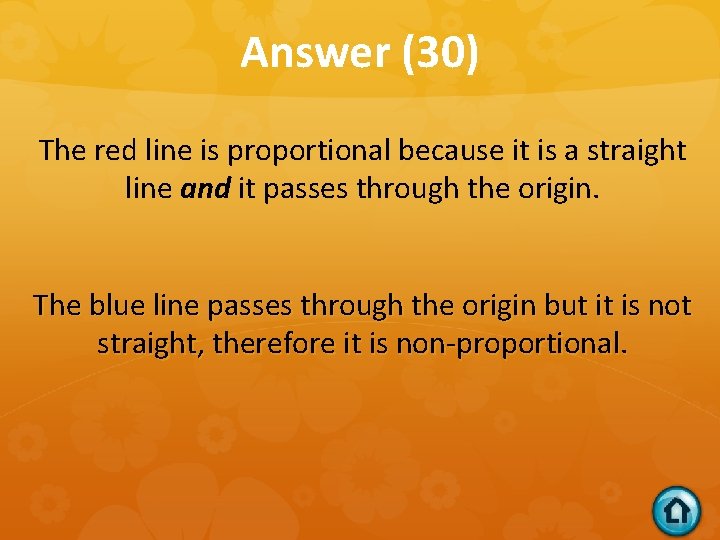 Answer (30)

The red line is proportional because it is a straight line and it passes through the origin.

The blue line passes through the origin but it is not straight, therefore it is non-proportional.